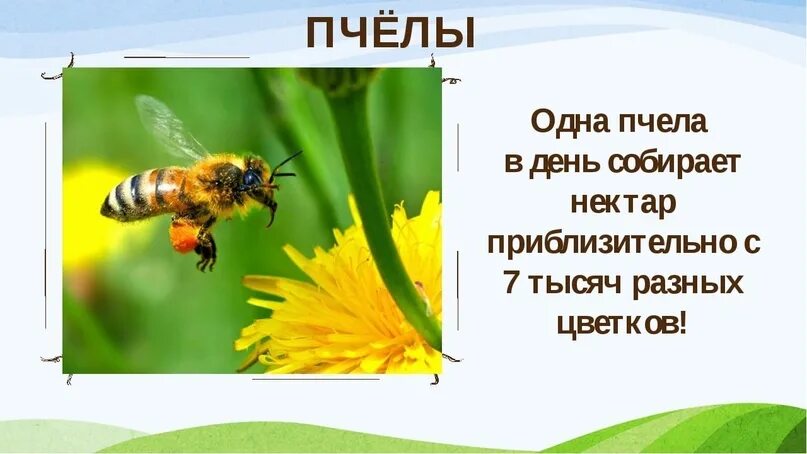 ПЧЁЛЫ

Одна пчела в день собирает нектар приблизительно с 7 тысяч разных цветков!